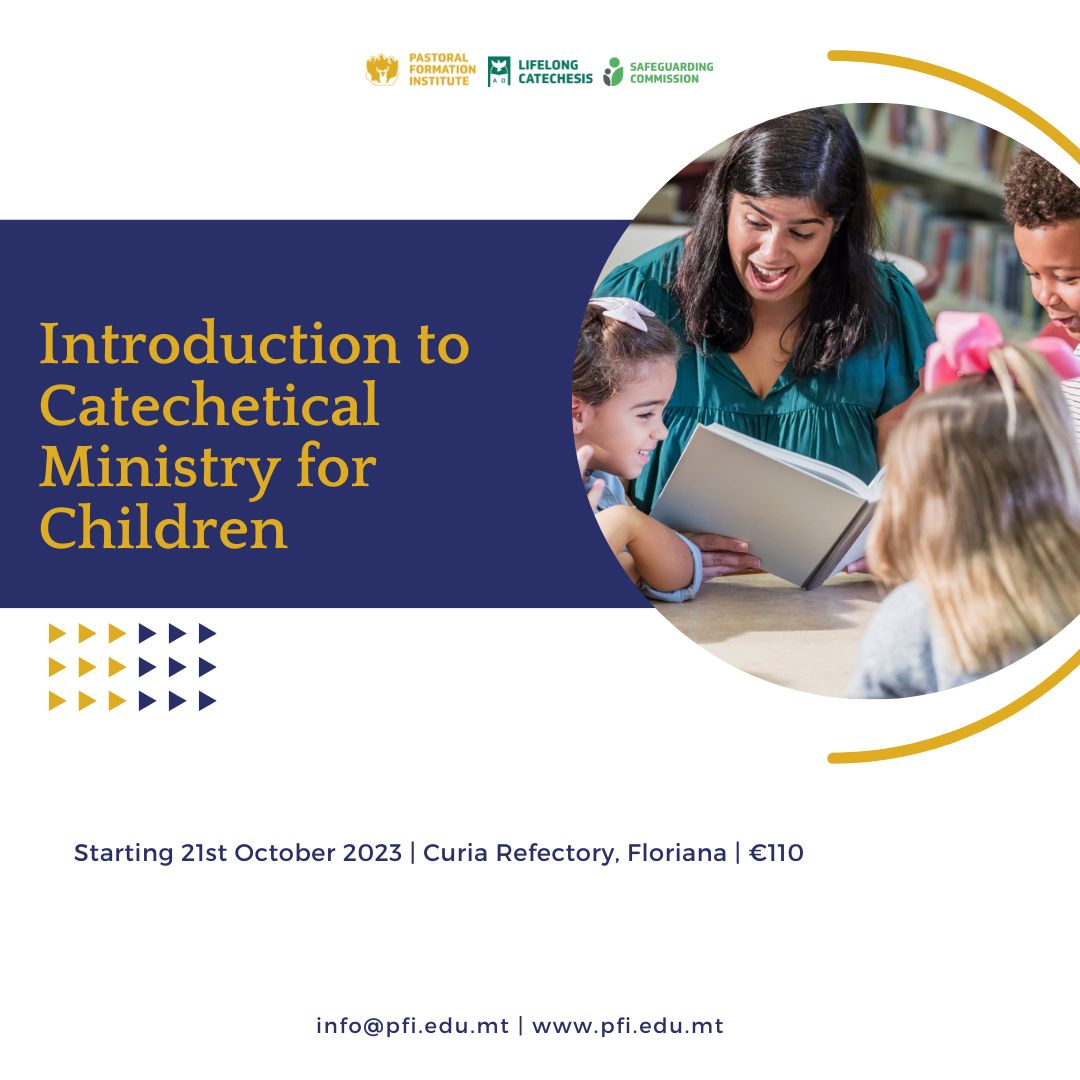 PASTORAL FORMATION INSTITUTE
LIFELONG CATECHESIS
SAFEGUARDING COMMISSION

Introduction to Catechetical Ministry for Children

Starting 21st October 2023 | Curia Refectory, Floriana | €110

info@pfi.edu.mt | www.pfi.edu.mt